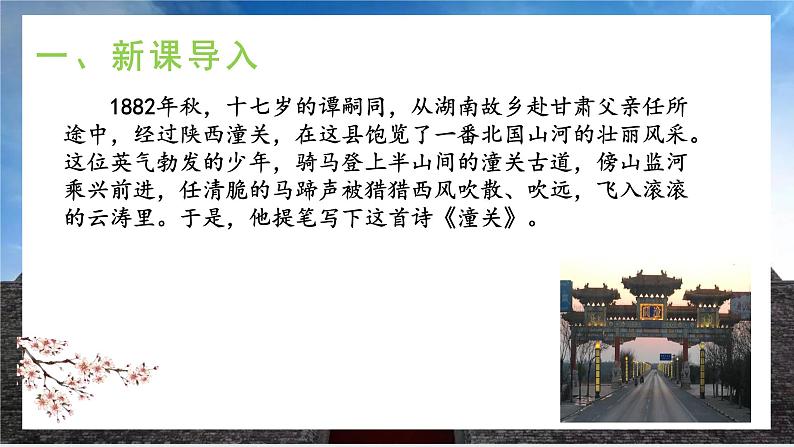 一、新课导入

1882年秋，十七岁的谭嗣同，从湖南故乡赴甘肃父亲任所途中，经过陕西潼关，在这县饱览了一番北国山河的壮丽风采。这位英气勃发的少年，骑马登上半山间的潼关古道，傍山监河乘兴前进，任清脆的马蹄声被猎猎西风吹散、吹远，飞入滚滚的云涛里。于是，他提笔写下这首诗《潼关》。